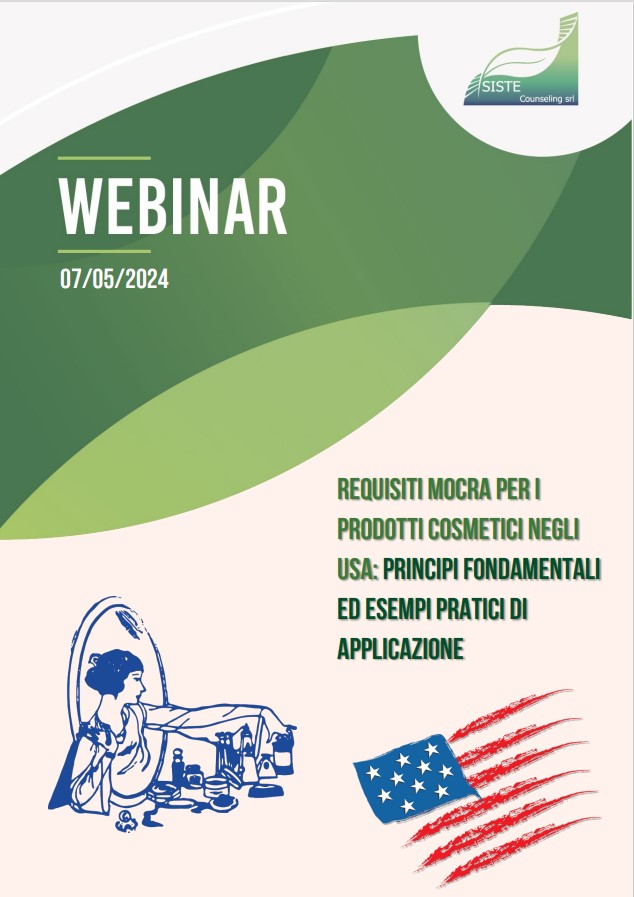 SISTE
Counseling srl

WEBINAR

07/05/2024

REQUISITI MOCRA PER I PRODOTTI COSMETICI NEGLI USA: PRINCIPI FONDAMENTALI ED ESEMPI PRATICI DI APPLICAZIONE